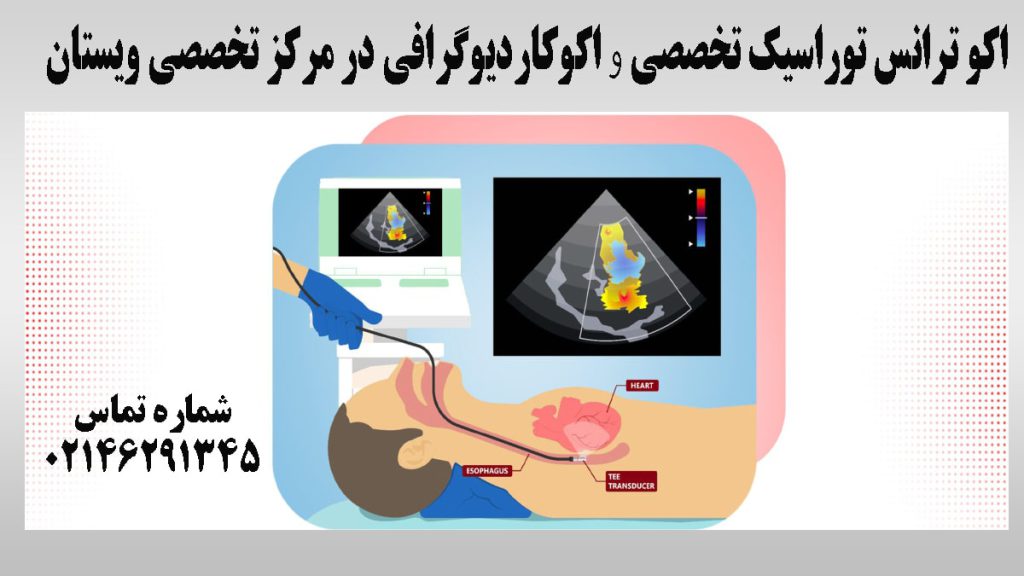 اکو ترانس توراسیک تخصصی و اکوکاردیوگرافی در مرکز تخصصی ویستان

شماره تماس
۰۲۱۴۶۲۹۱۳۴۵

HEART

ESOPHAGUS

TEE TRANSDUCER